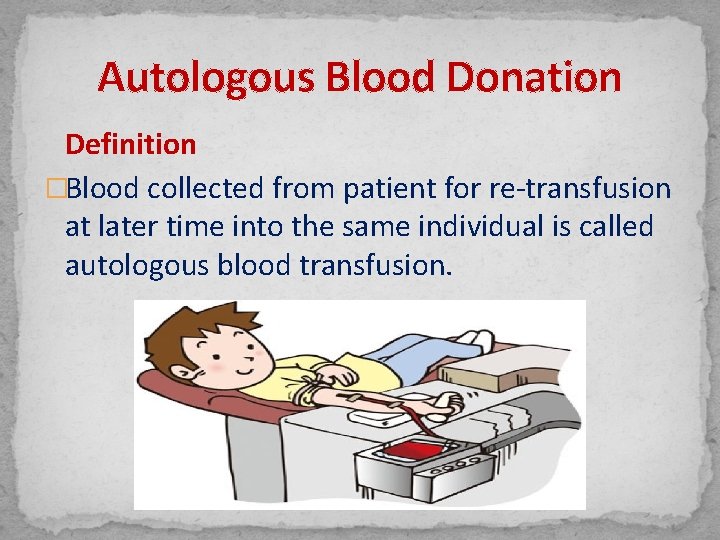 Autologous Blood Donation

Definition

□Blood collected from patient for re-transfusion at later time into the same individual is called autologous blood transfusion.